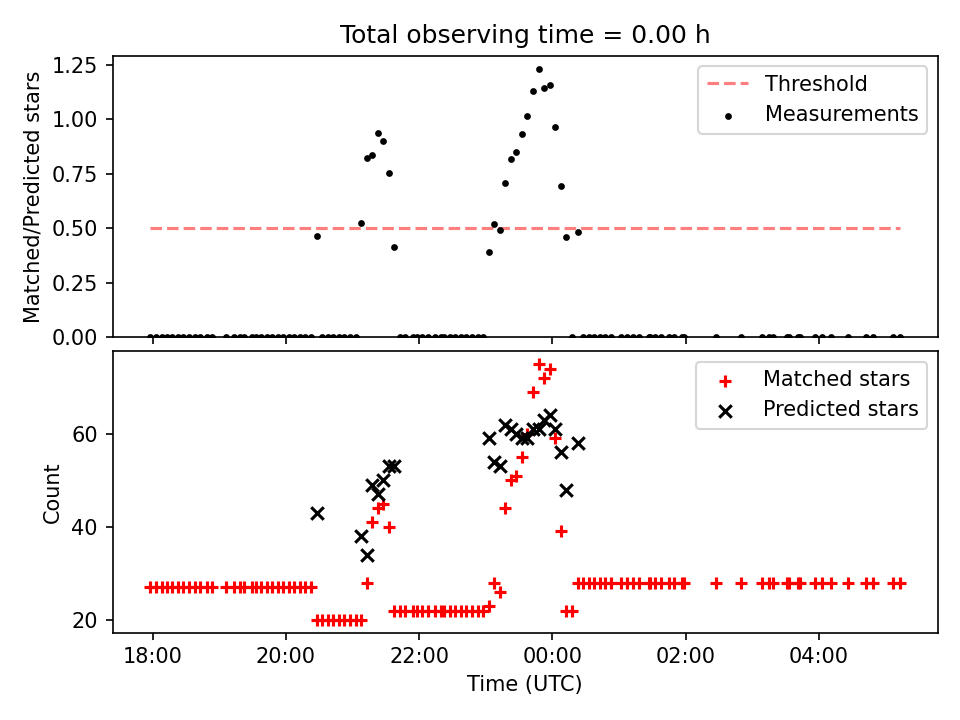 Total observing time = 0.00 h

Matched/Predicted stars

1.25
1.00
0.75
0.50
0.25
0.00

Threshold
Measurements

Count

60
40
20

Matched stars
Predicted stars

18:00
20:00
22:00
00:00
02:00
04:00

Time (UTC)